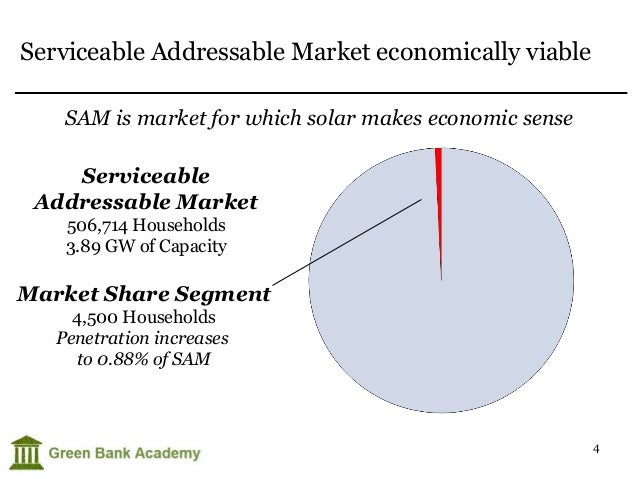 Serviceable Addressable Market economically viable

SAM is market for which solar makes economic sense

Serviceable Addressable Market
506,714 Households
3.89 GW of Capacity

Market Share Segment
4,500 Households
Penetration increases to 0.88% of SAM

Green Bank Academy

4